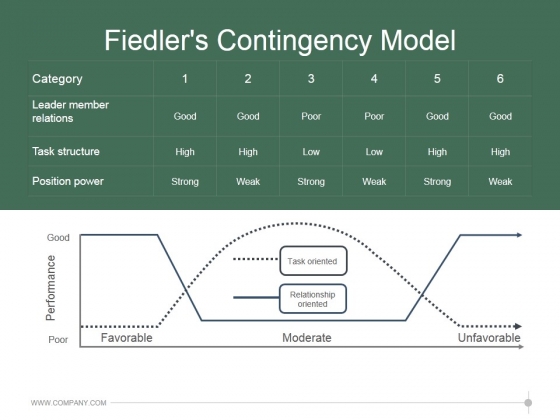 Fiedler's Contingency Model

| Category | 1 | 2 | 3 | 4 | 5 | 6 |
|---|---|---|---|---|---|---|
| Leader member relations | Good | Good | Poor | Poor | Good | Good |
| Task structure | High | High | Low | Low | High | High |
| Position power | Strong | Weak | Strong | Weak | Strong | Weak |

Good
Performance
Poor
Task oriented
Relationship oriented
Favorable
Moderate
Unfavorable

WWW.COMPANY.COM